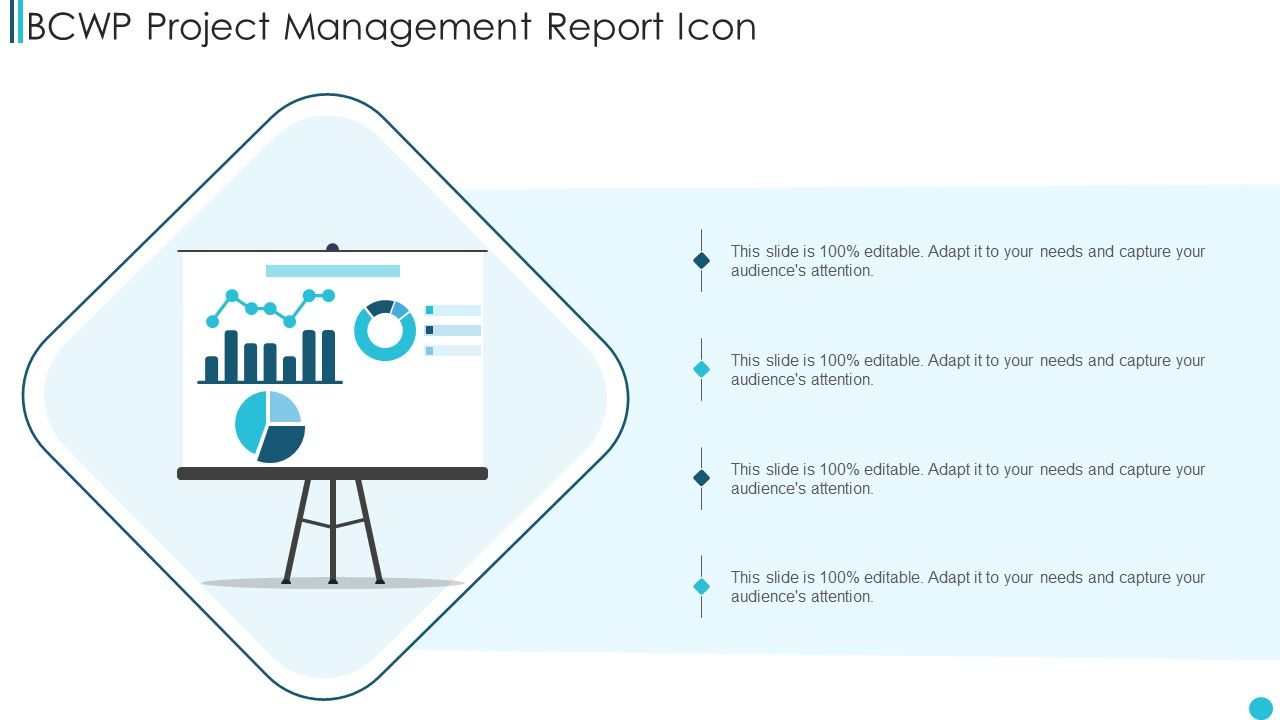 BCWP Project Management Report Icon

This slide is 100% editable. Adapt it to your needs and capture your audience's attention.

This slide is 100% editable. Adapt it to your needs and capture your audience's attention.

This slide is 100% editable. Adapt it to your needs and capture your audience's attention.

This slide is 100% editable. Adapt it to your needs and capture your audience's attention.